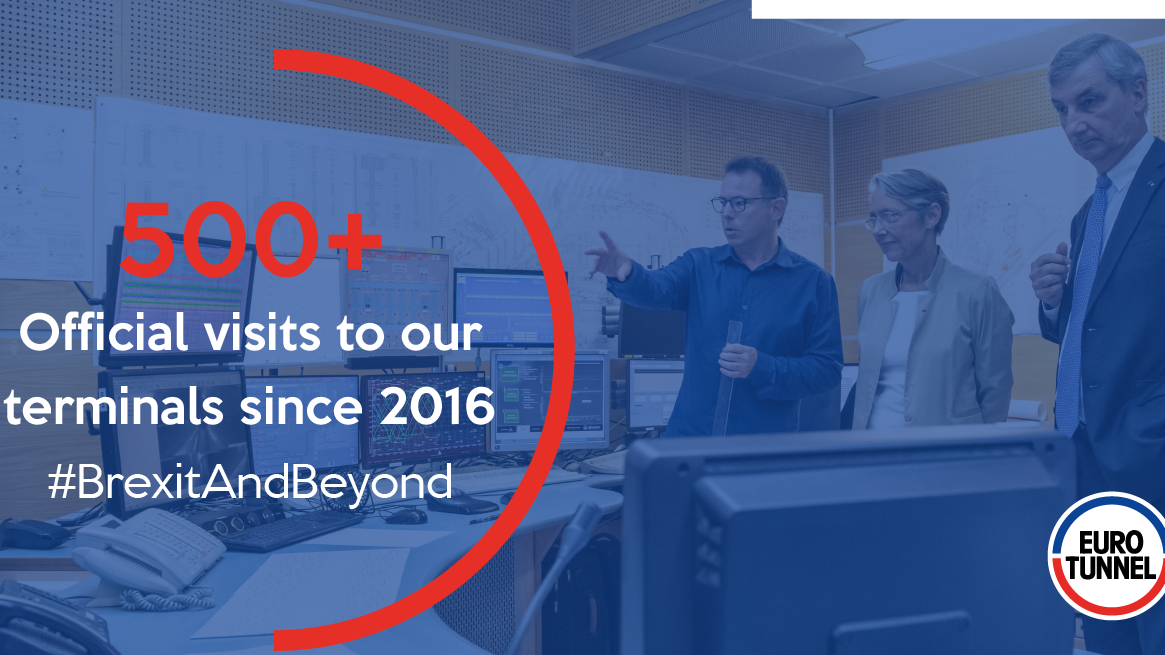 500+
Official visits to our terminals since 2016
#BrexitAndBeyond

EURO TUNNEL